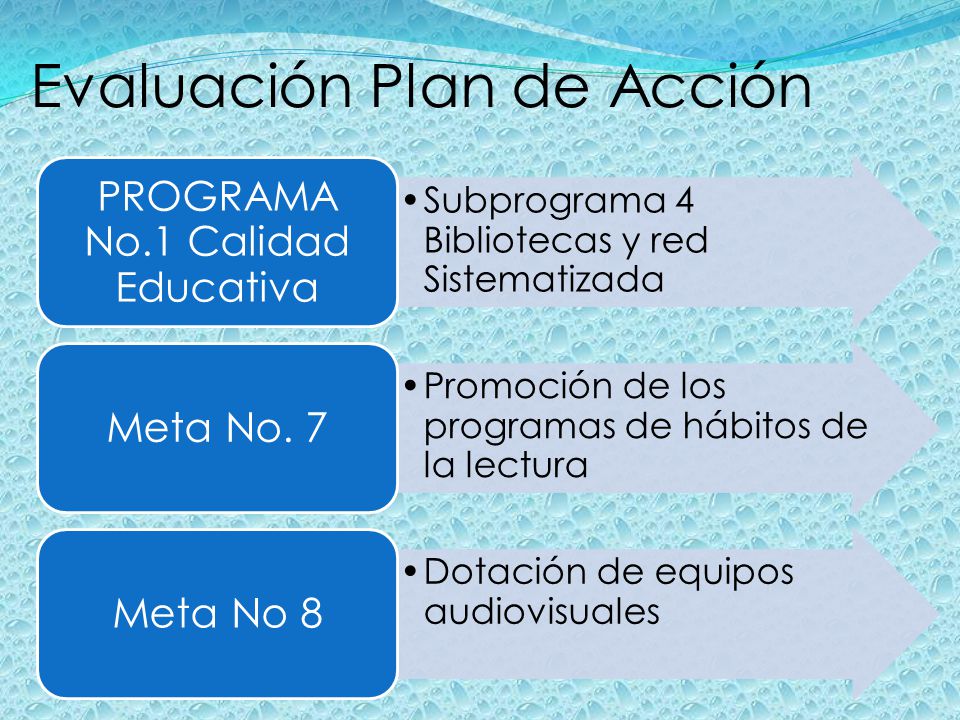 Evaluación Plan de Acción

PROGRAMA No.1 Calidad Educativa

• Subprograma 4 Bibliotecas y red Sistematizada

Meta No. 7

• Promoción de los programas de hábitos de la lectura

Meta No 8

• Dotación de equipos audiovisuales